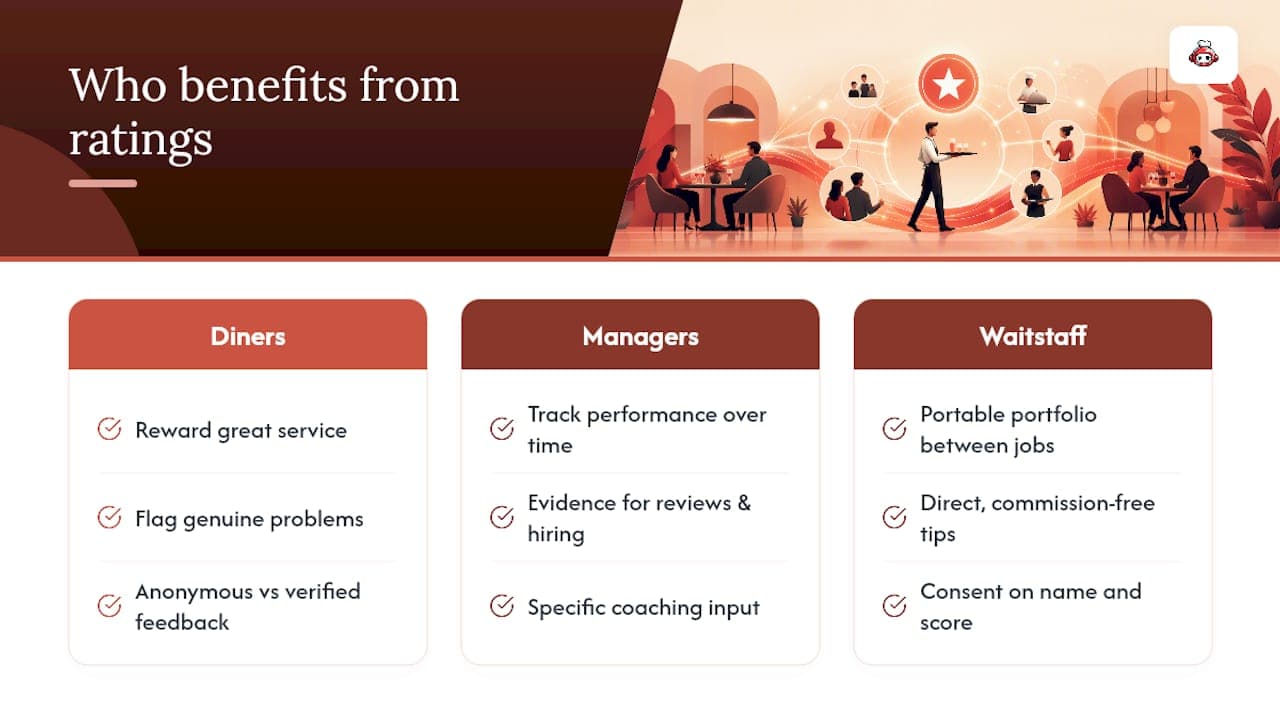 Who benefits from ratings

Diners

Reward great service

Flag genuine problems

Anonymous vs verified feedback

Managers

Track performance over time

Evidence for reviews & hiring

Specific coaching input

Waitstaff

Portable portfolio between jobs

Direct, commission-free tips

Consent on name and score